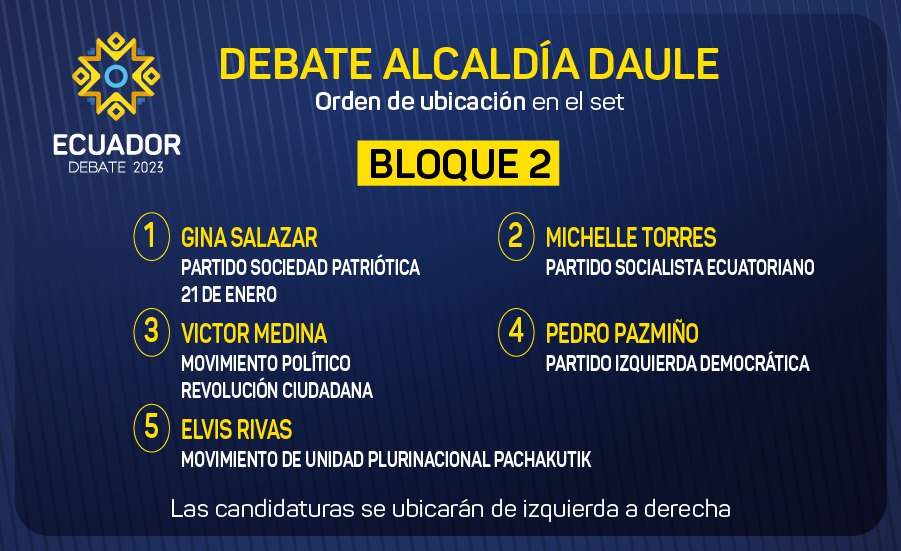 ECUADOR
DEBATE 2023

DEBATE ALCALDÍA DAULE
Orden de ubicación en el set

BLOQUE 2

1 GINA SALAZAR
PARTIDO SOCIEDAD PATRIÓTICA 21 DE ENERO

2 MICHELLE TORRES
PARTIDO SOCIALISTA ECUATORIANO

3 VICTOR MEDINA
MOVIMIENTO POLÍTICO REVOLUCIÓN CIUDADANA

4 PEDRO PAZMIÑO
PARTIDO IZQUIERDA DEMOCRÁTICA

5 ELVIS RIVAS
MOVIMIENTO DE UNIDAD PLURINACIONAL PACHAKUTIK

Las candidaturas se ubicarán de izquierda a derecha